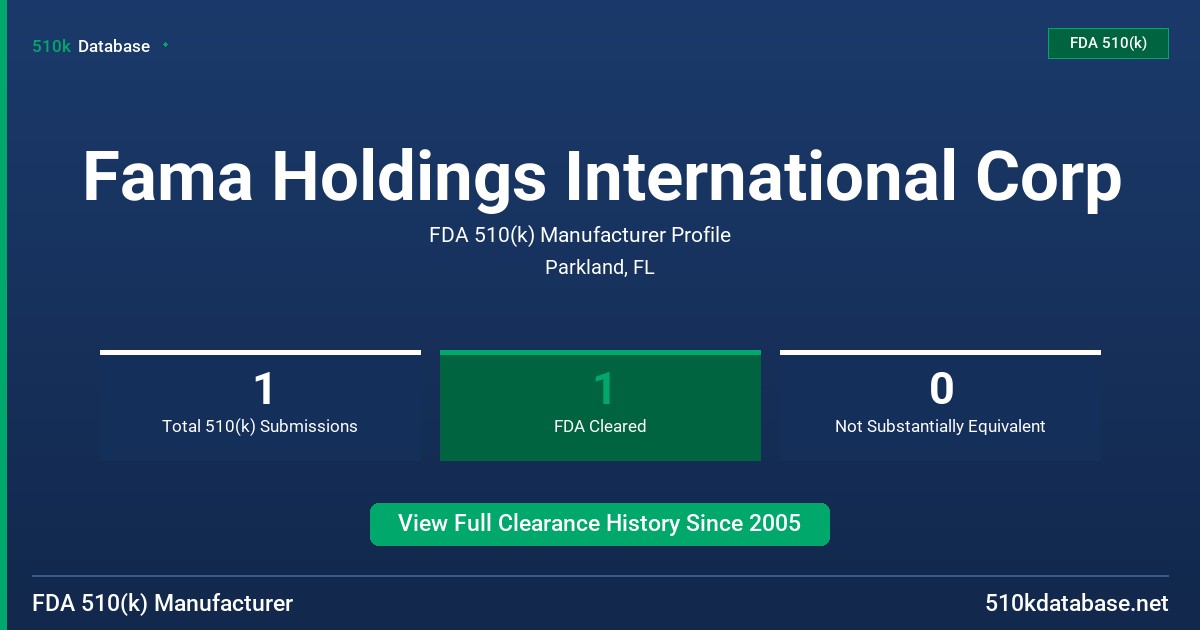 510k Database

FDA 510(k)

Fama Holdings International Corp

FDA 510(k) Manufacturer Profile

Parkland, FL

1
Total 510(k) Submissions

1
FDA Cleared

0
Not Substantially Equivalent

View Full Clearance History Since 2005

FDA 510(k) Manufacturer

510kdatabase.net